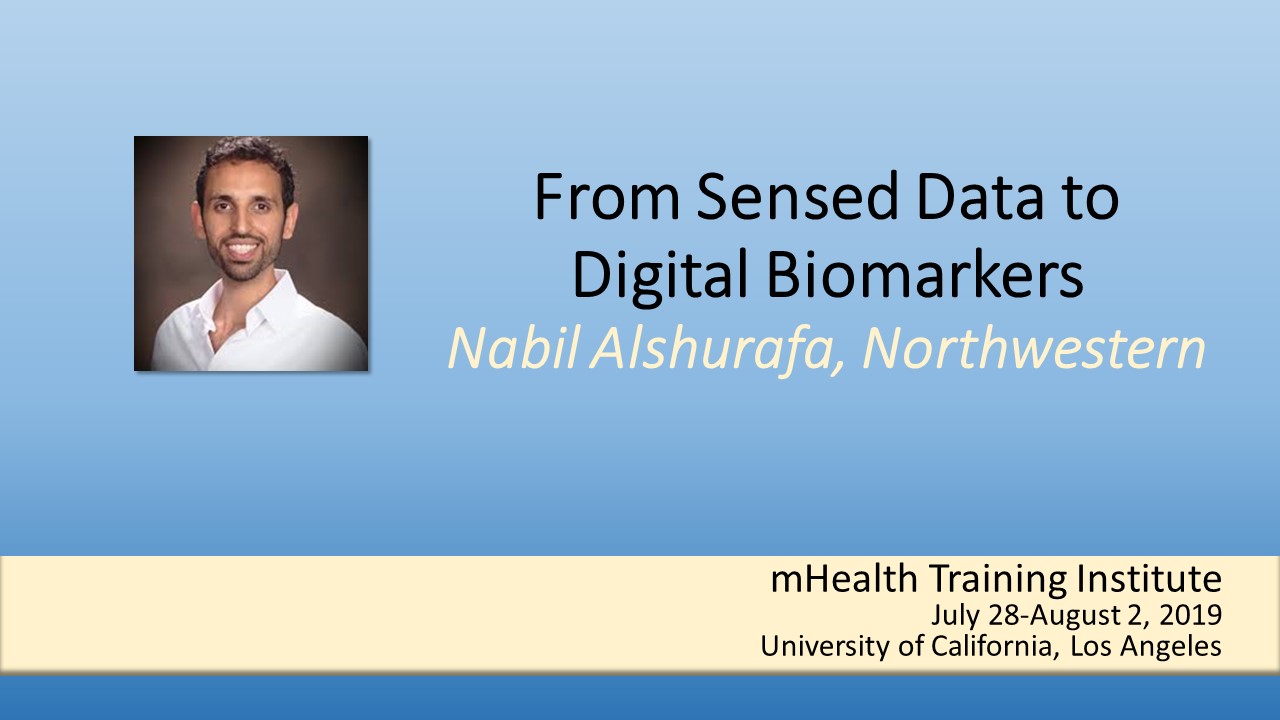 From Sensed Data to Digital Biomarkers
Nabil Alshurafa, Northwestern

mHealth Training Institute
July 28-August 2, 2019
University of California, Los Angeles